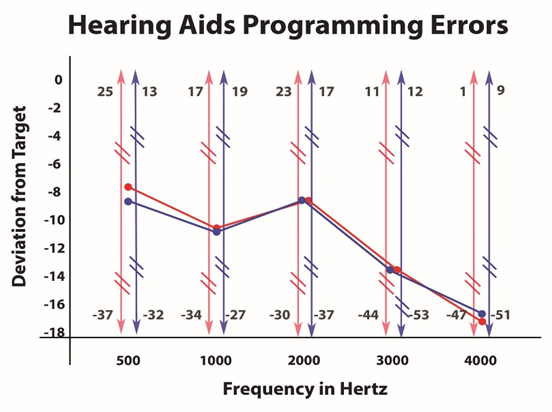 Hearing Aids Programming Errors

Deviation from Target

0
-2
-4
-6
-8
-10
-12
-14
-16
-18

25 13
17 19
23 17
11 12
1 9

-37 -32
-34 -27
-30 -37
-44 -53
-47 -51

500
1000
2000
3000
4000

Frequency in Hertz